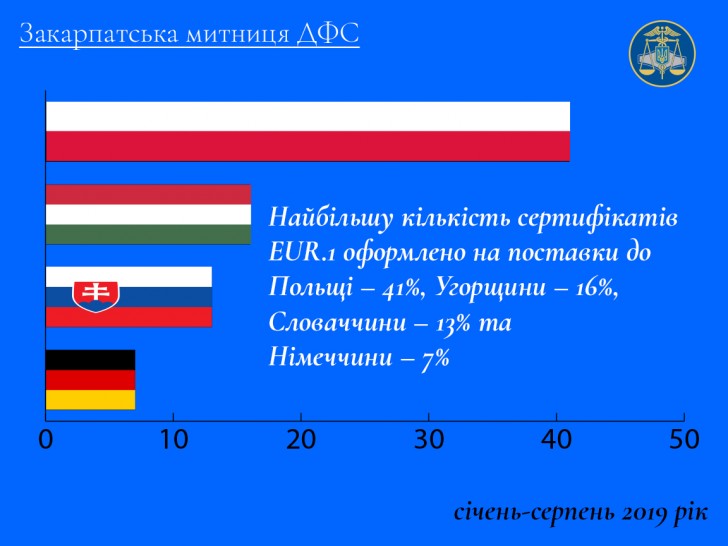 Закарпатська митниця ДФС

Найбільшу кількість сертифікатів EUR.1 оформлено на поставки до Польщі – 41%, Угорщини – 16%, Словаччини – 13% та Німеччини – 7%

0
10
20
30
40
50

січень-серпень 2019 рік